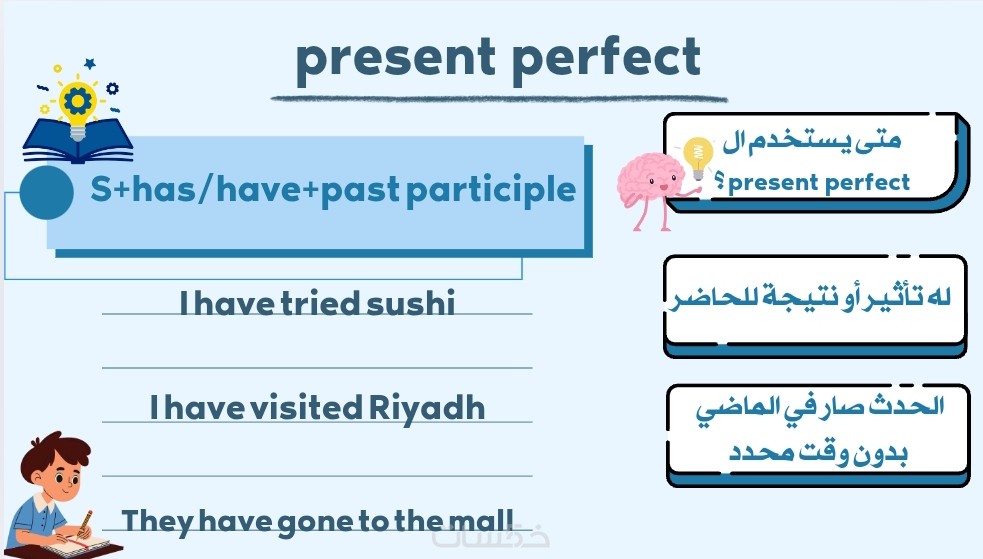 present perfect

S+has/have+past participle

I have tried sushi

I have visited Riyadh

They have gone to the mall

متى يستخدم ال present perfect ؟

له تأثير أو نتيجة للحاضر

الحدث صار في الماضي بدون وقت محدد

خمسات